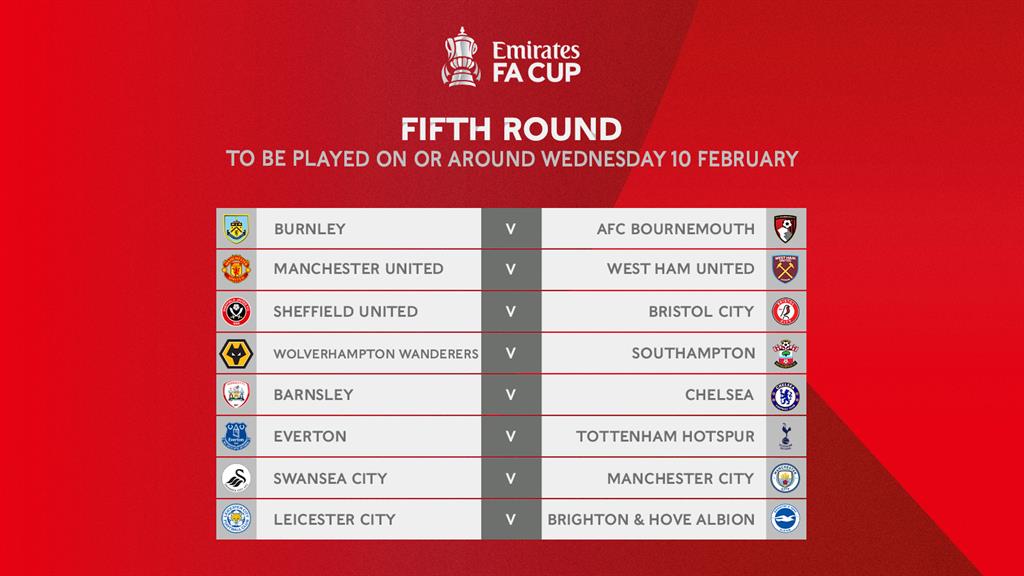 Emirates
FA CUP

FIFTH ROUND
TO BE PLAYED ON OR AROUND WEDNESDAY 10 FEBRUARY

| | | |
|---|---|---|
| BURNLEY | V | AFC BOURNEMOUTH |
| MANCHESTER UNITED | V | WEST HAM UNITED |
| SHEFFIELD UNITED | V | BRISTOL CITY |
| WOLVERHAMPTON WANDERERS | V | SOUTHAMPTON |
| BARNSLEY | V | CHELSEA |
| EVERTON | V | TOTTENHAM HOTSPUR |
| SWANSEA CITY | V | MANCHESTER CITY |
| LEICESTER CITY | V | BRIGHTON & HOVE ALBION |